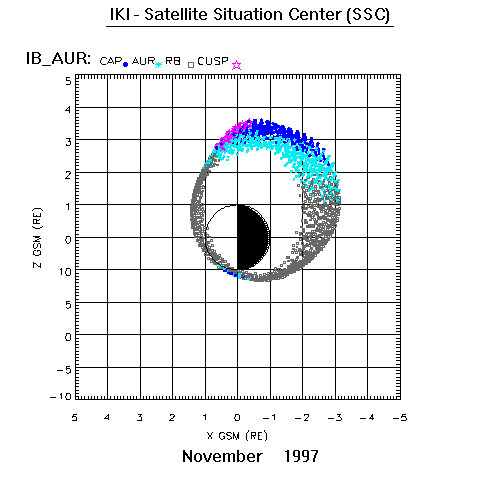 IKI - Satellite Situation Center (SSC)

IB_AUR: CAP AUR RB CUSP

5
4
3
2
1
0
10
5
0
−5
−10

Z GSM (RE)

5 4 3 2 1 0 −1 −2 −3 −4 −5

X GSM (RE)

November 1997